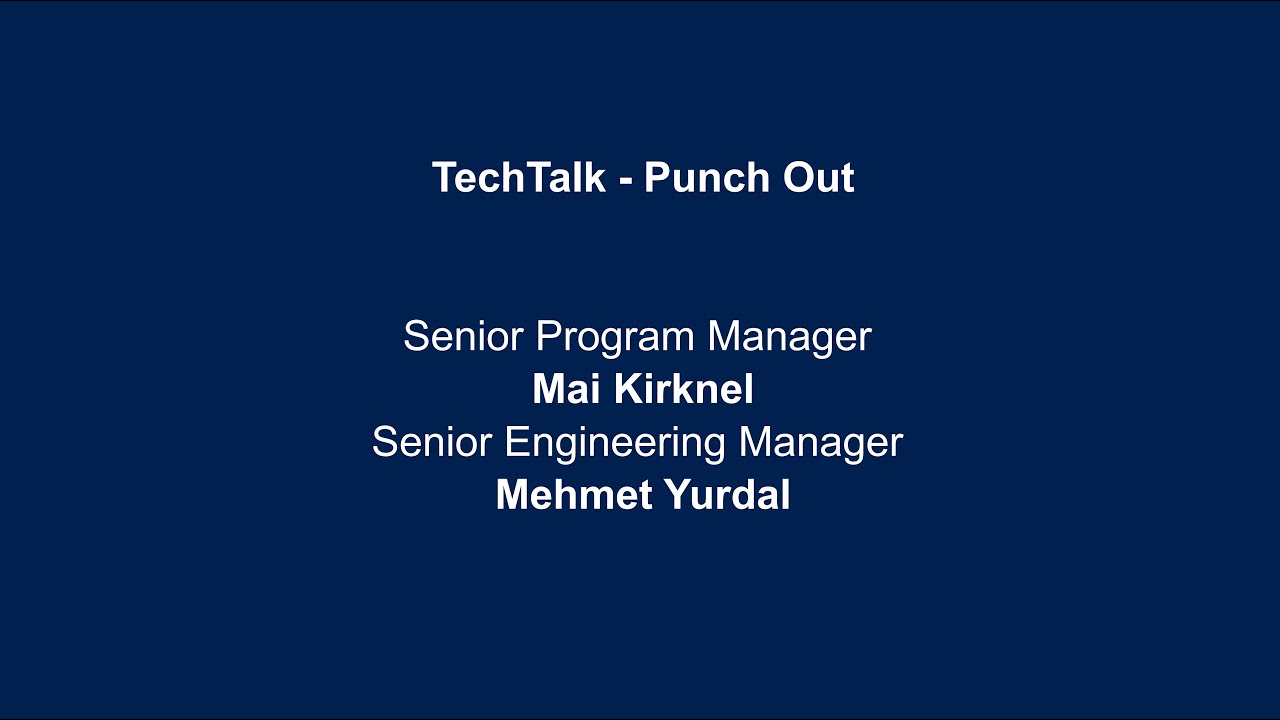 TechTalk - Punch Out

Senior Program Manager
Mai Kirknel
Senior Engineering Manager
Mehmet Yurdal